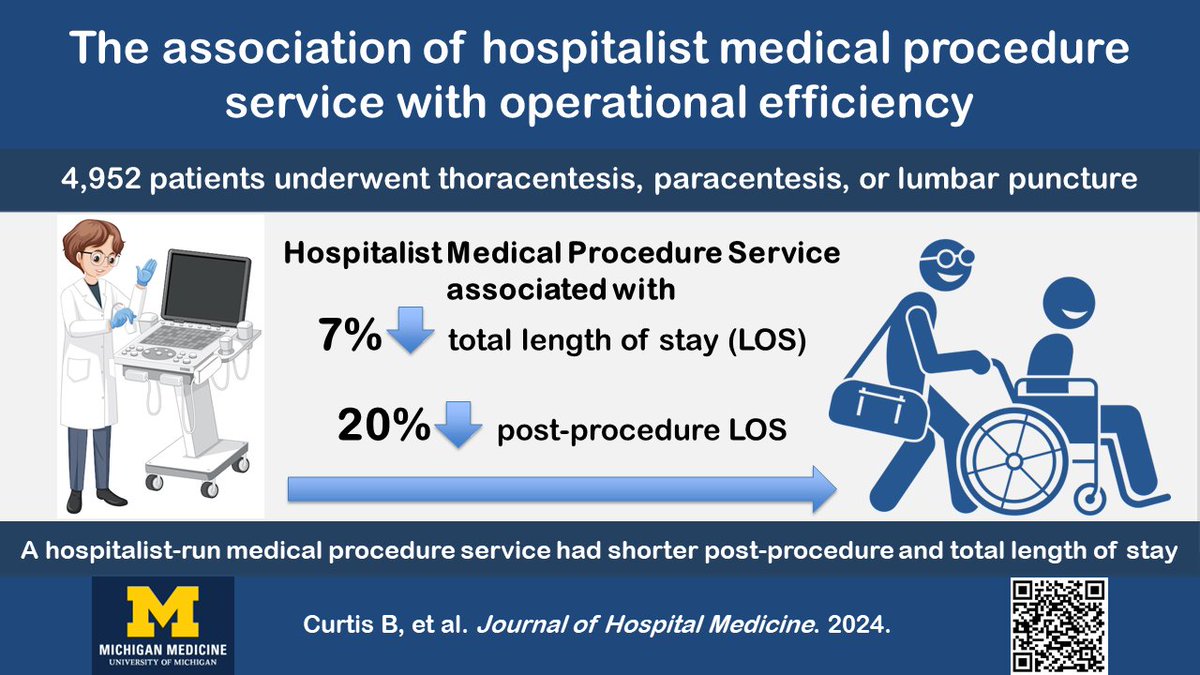 The association of hospitalist medical procedure service with operational efficiency

4,952 patients underwent thoracentesis, paracentesis, or lumbar puncture

Hospitalist Medical Procedure Service associated with

7% total length of stay (LOS)

20% post-procedure LOS

A hospitalist-run medical procedure service had shorter post-procedure and total length of stay

M
MICHIGAN MEDICINE
UNIVERSITY OF MICHIGAN

Curtis B, et al. Journal of Hospital Medicine. 2024.